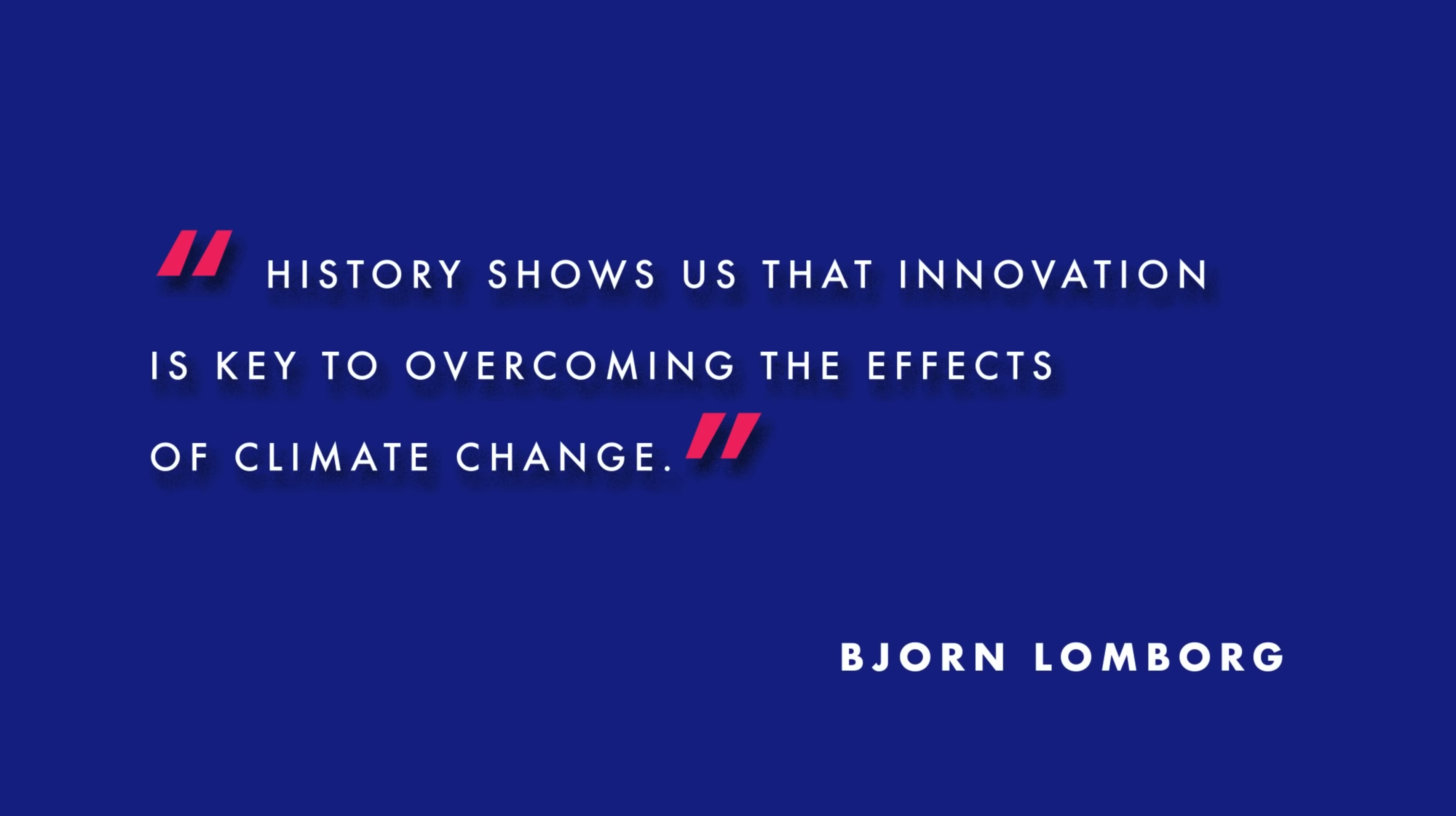 " HISTORY SHOWS US THAT INNOVATION IS KEY TO OVERCOMING THE EFFECTS OF CLIMATE CHANGE."

BJORN LOMBORG